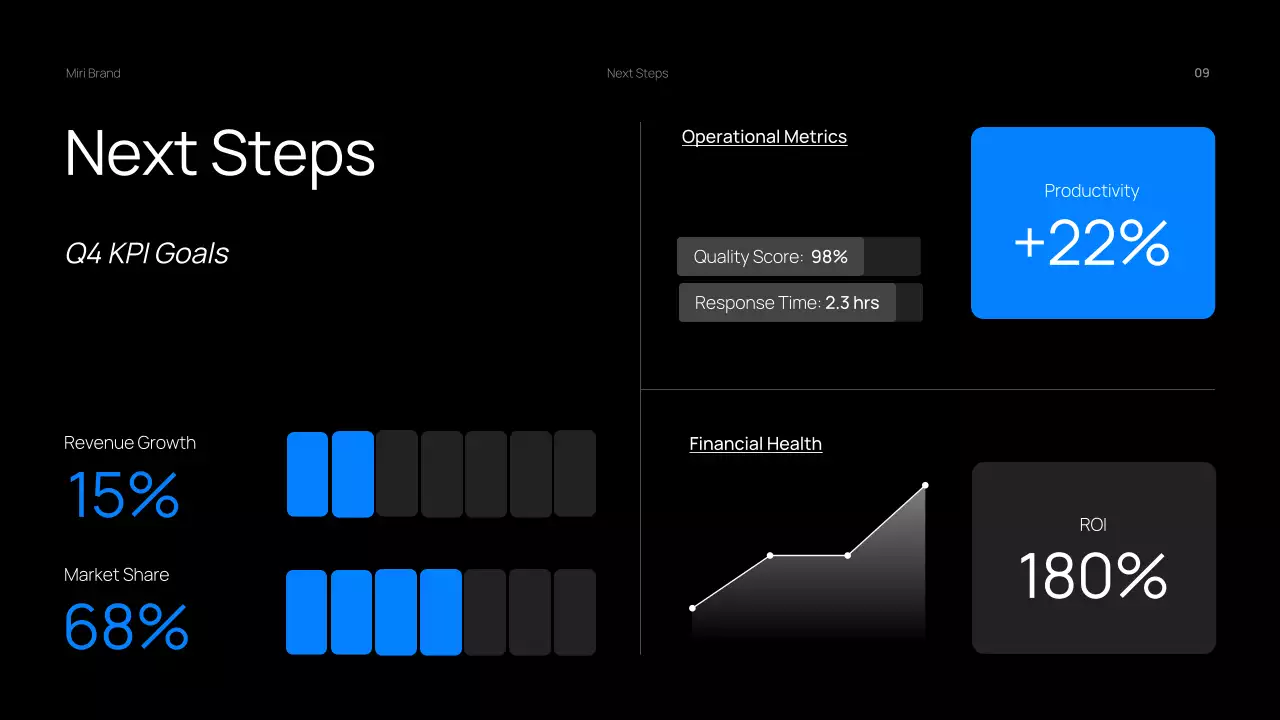 Miri Brand

Next Steps

09

Next Steps

Q4 KPI Goals

Revenue Growth
15%

Market Share
68%

Operational Metrics

Quality Score: 98%

Response Time: 2.3 hrs

Productivity
+22%

Financial Health

ROI
180%